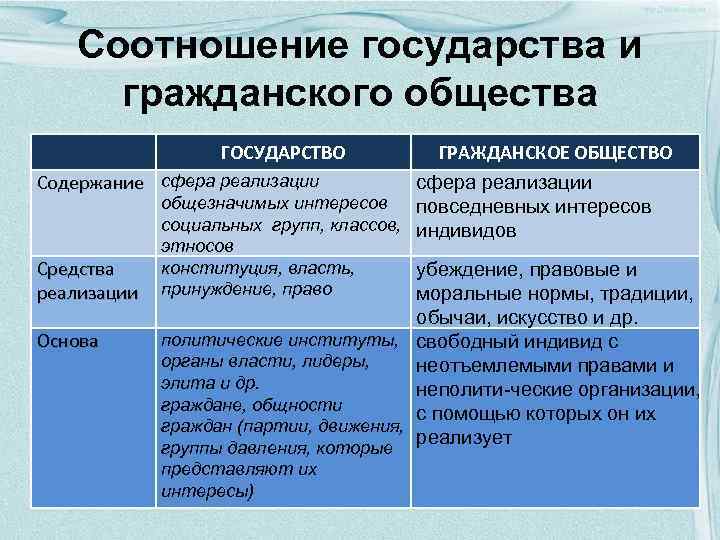 Соотношение государства и гражданского общества

| | ГОСУДАРСТВО | ГРАЖДАНСКОЕ ОБЩЕСТВО |
|---|---|---|
| Содержание | сфера реализации общезначимых интересов социальных групп, классов, этносов | сфера реализации повседневных интересов индивидов |
| Средства реализации | конституция, власть, принуждение, право | убеждение, правовые и моральные нормы, традиции, обычаи, искусство и др. |
| Основа | политические институты, органы власти, лидеры, элита и др. граждане, общности граждан (партии, движения, группы давления, которые представляют их интересы) | свободный индивид с неотъемлемыми правами и неполити-ческие организации, с помощью которых он их реализует |